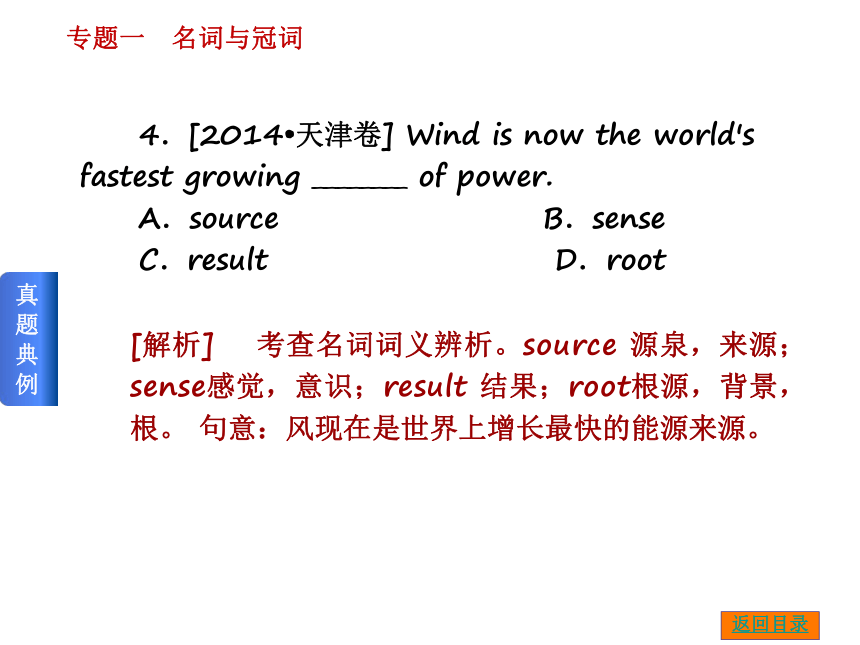 专题一　名词与冠词

4. [2014•天津卷] Wind is now the world's fastest growing ______ of power.

A. source　　B. sense
C. result　　D. root

真题典例

[解析]　考查名词词义辨析。source 源泉，来源；sense感觉，意识；result 结果；root根源，背景，根。 句意：风现在是世界上增长最快的能源来源。

返回目录